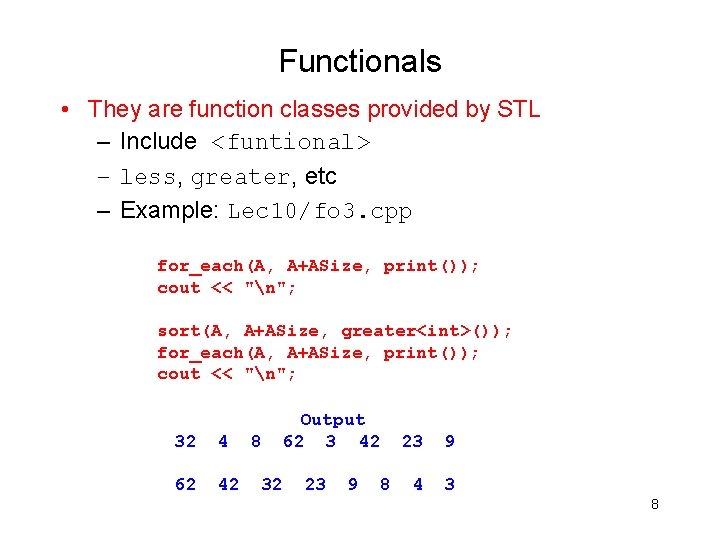 Functionals

• They are function classes provided by STL
– Include <funtional>
– less, greater, etc
– Example: Lec10/fo3.cpp

for_each(A, A+ASize, print());
cout << "\n";

sort(A, A+ASize, greater<int>());
for_each(A, A+ASize, print());
cout << "\n";

Output
32 4 8 62 3 42 23 9

62 42 32 23 9 8 4 3

8